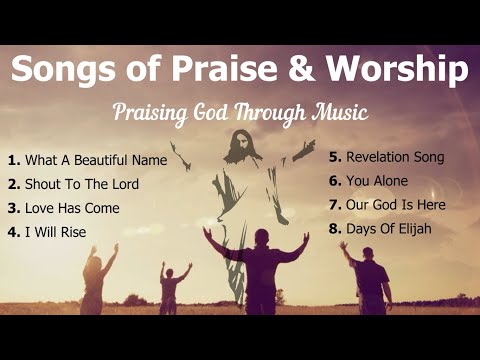 Songs of Praise & Worship

Praising God Through Music

1. What A Beautiful Name
2. Shout To The Lord
3. Love Has Come
4. I Will Rise

5. Revelation Song
6. You Alone
7. Our God Is Here
8. Days Of Elijah